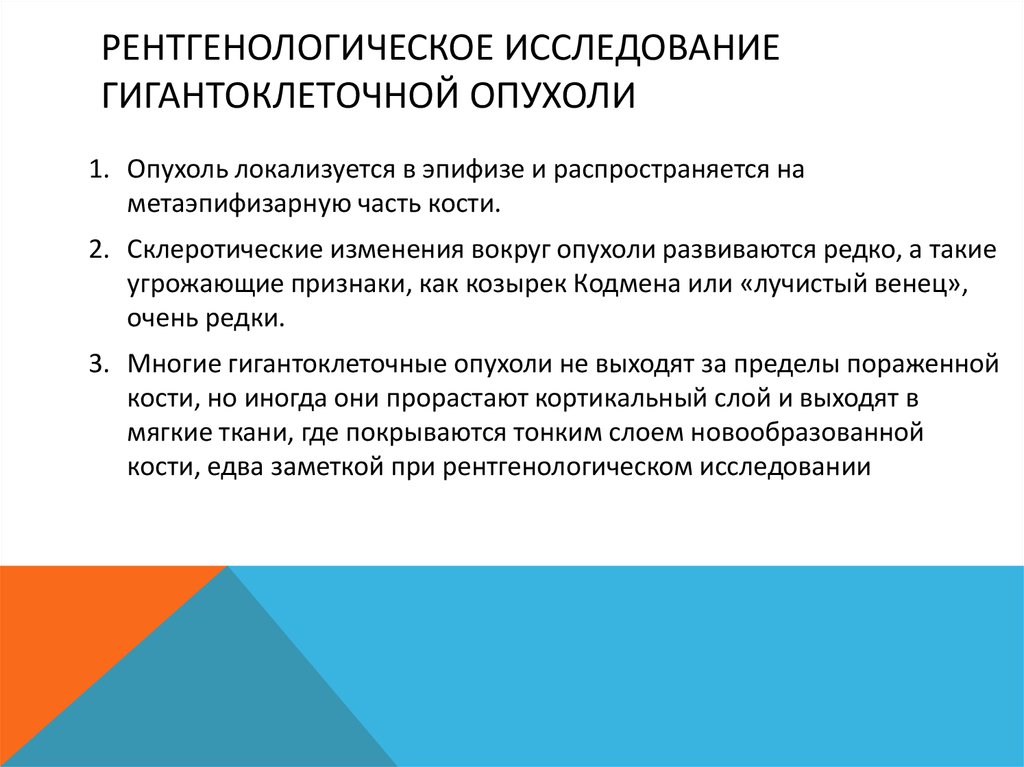 РЕНТГЕНОЛОГИЧЕСКОЕ ИССЛЕДОВАНИЕ ГИГАНТОКЛЕТОЧНОЙ ОПУХОЛИ

1. Опухоль локализуется в эпифизе и распространяется на метаэпифизарную часть кости.

2. Склеротические изменения вокруг опухоли развиваются редко, а такие угрожающие признаки, как козырек Кодмена или «лучистый венец», очень редки.

3. Многие гигантоклеточные опухоли не выходят за пределы пораженной кости, но иногда они прорастают кортикальный слой и выходят в мягкие ткани, где покрываются тонким слоем новообразованной кости, едва заметкой при рентгенологическом исследовании